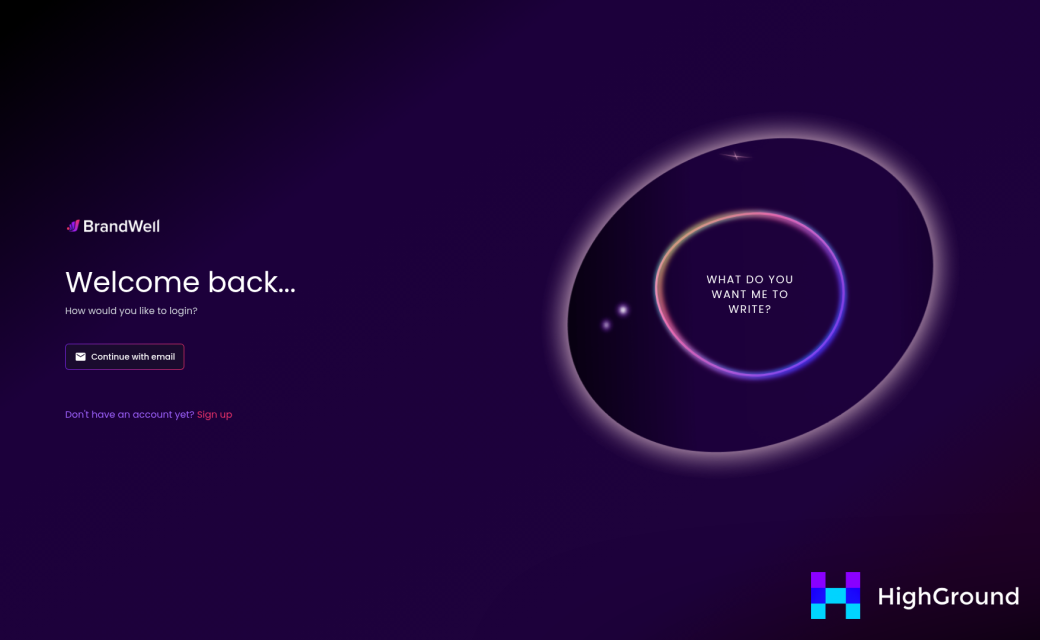 BrandWell

Welcome back...

How would you like to login?

Continue with email

Don't have an account yet? Sign up

WHAT DO YOU WANT ME TO WRITE?

HighGround